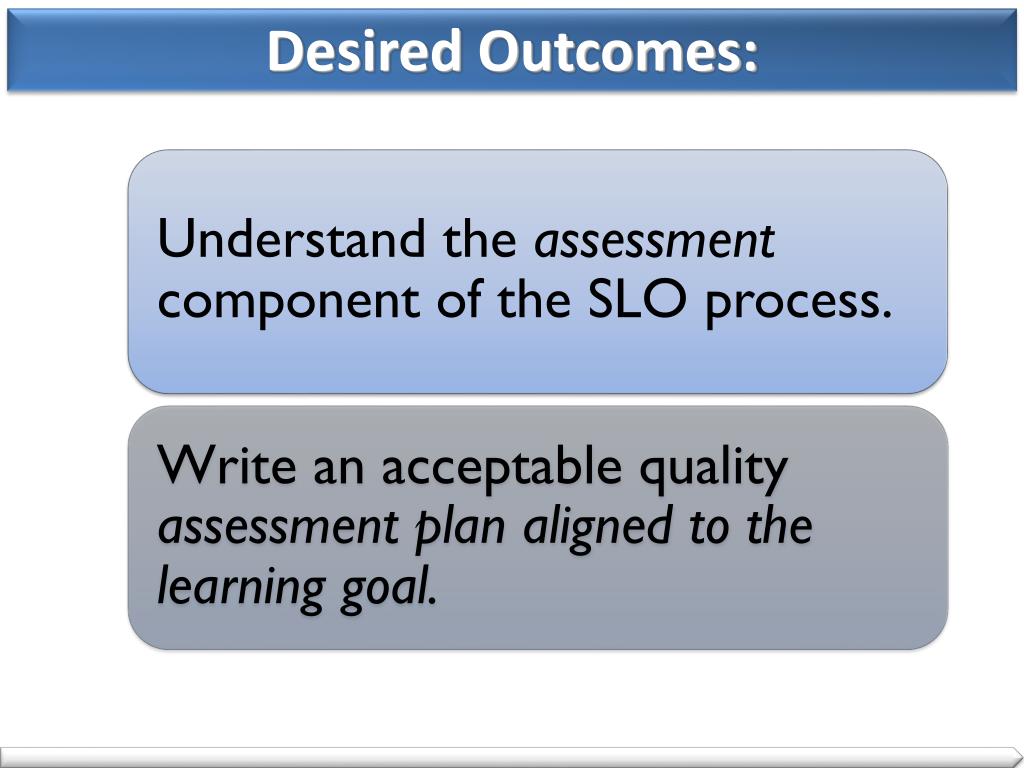 Desired Outcomes:

Understand the assessment component of the SLO process.

Write an acceptable quality assessment plan aligned to the learning goal.